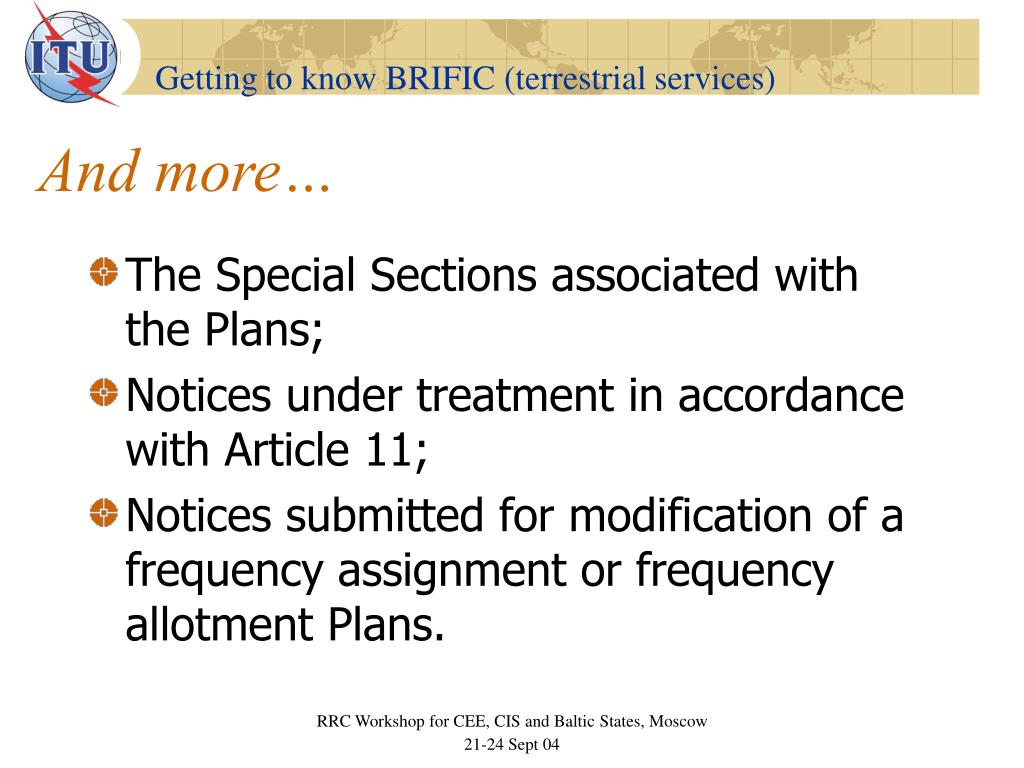 ITU

Getting to know BRIFIC (terrestrial services)

And more…

The Special Sections associated with the Plans;

Notices under treatment in accordance with Article 11;

Notices submitted for modification of a frequency assignment or frequency allotment Plans.

RRC Workshop for CEE, CIS and Baltic States, Moscow
21-24 Sept 04